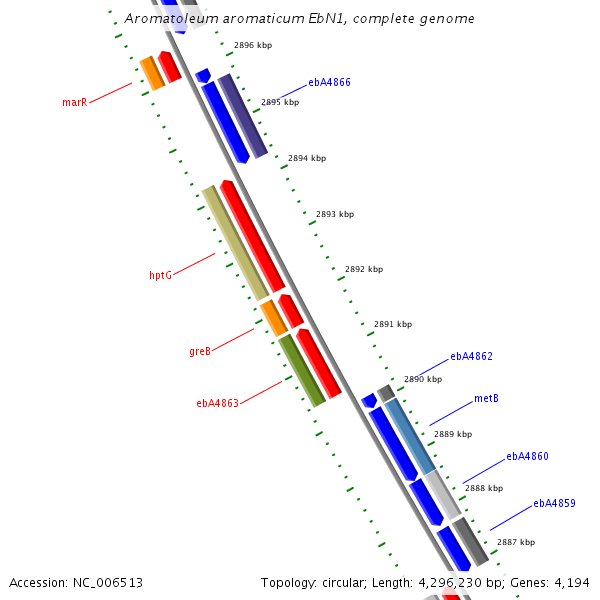 Aromatoleum aromaticum EbN1, complete genome

2896 kbp

ebA4866

marR

2895 kbp

2894 kbp

2893 kbp

hptG

2892 kbp

2891 kbp

greB

ebA4862

2890 kbp

ebA4863

metB

2889 kbp

ebA4860

2888 kbp

ebA4859

2887 kbp

Accession: NC_006513

Topology: circular; Length: 4,296,230 bp; Genes: 4,194